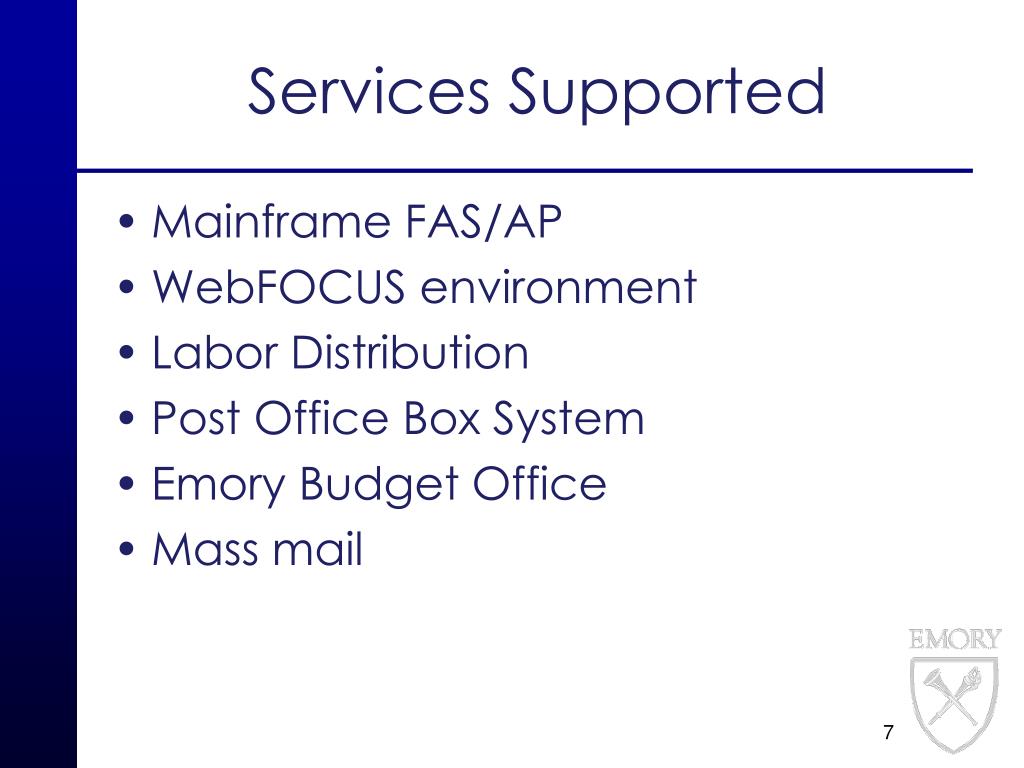 Services Supported

• Mainframe FAS/AP
• WebFOCUS environment
• Labor Distribution
• Post Office Box System
• Emory Budget Office
• Mass mail

EMORY

7